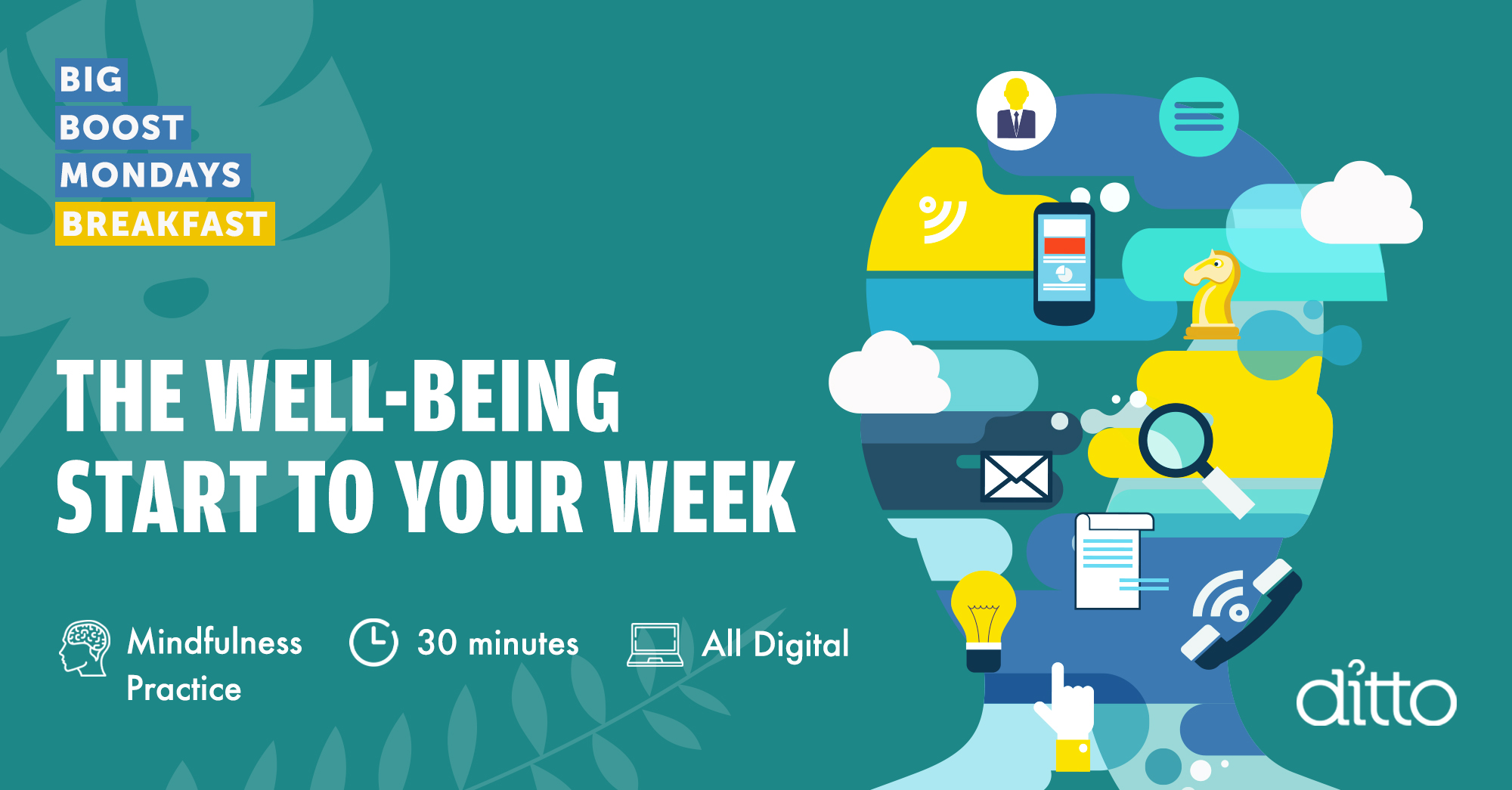 BIG
BOOST
MONDAYS
BREAKFAST

THE WELL-BEING START TO YOUR WEEK

Mindfulness Practice

30 minutes

All Digital

ditto